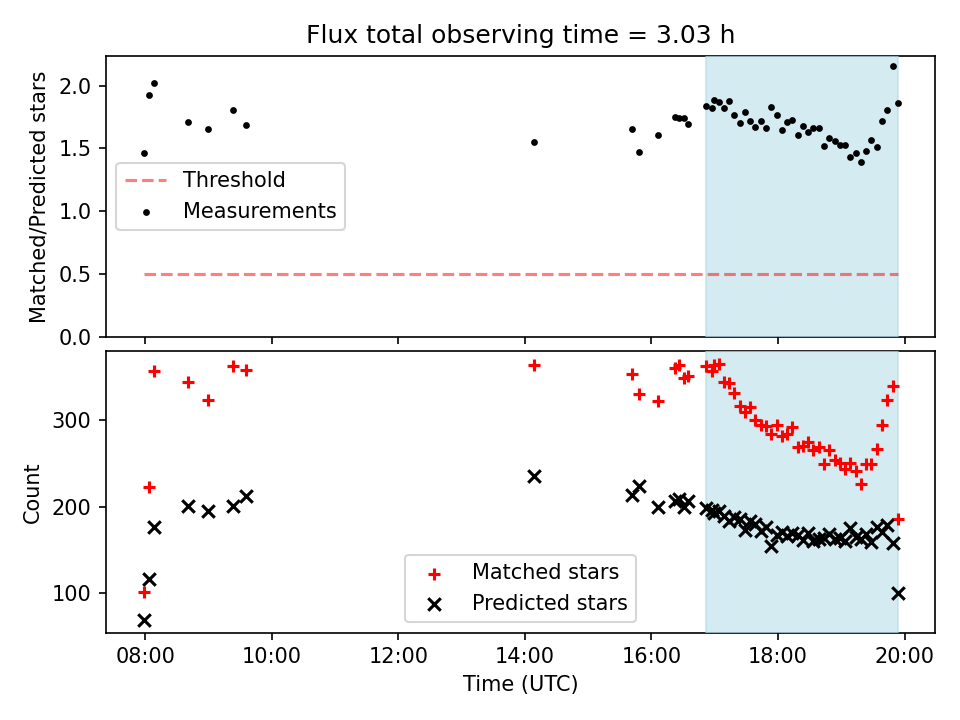 Flux total observing time = 3.03 h

Matched/Predicted stars

2.0
1.5
1.0
0.5
0.0

Threshold
Measurements

Count

300
200
100

Matched stars
Predicted stars

08:00
10:00
12:00
14:00
16:00
18:00
20:00

Time (UTC)